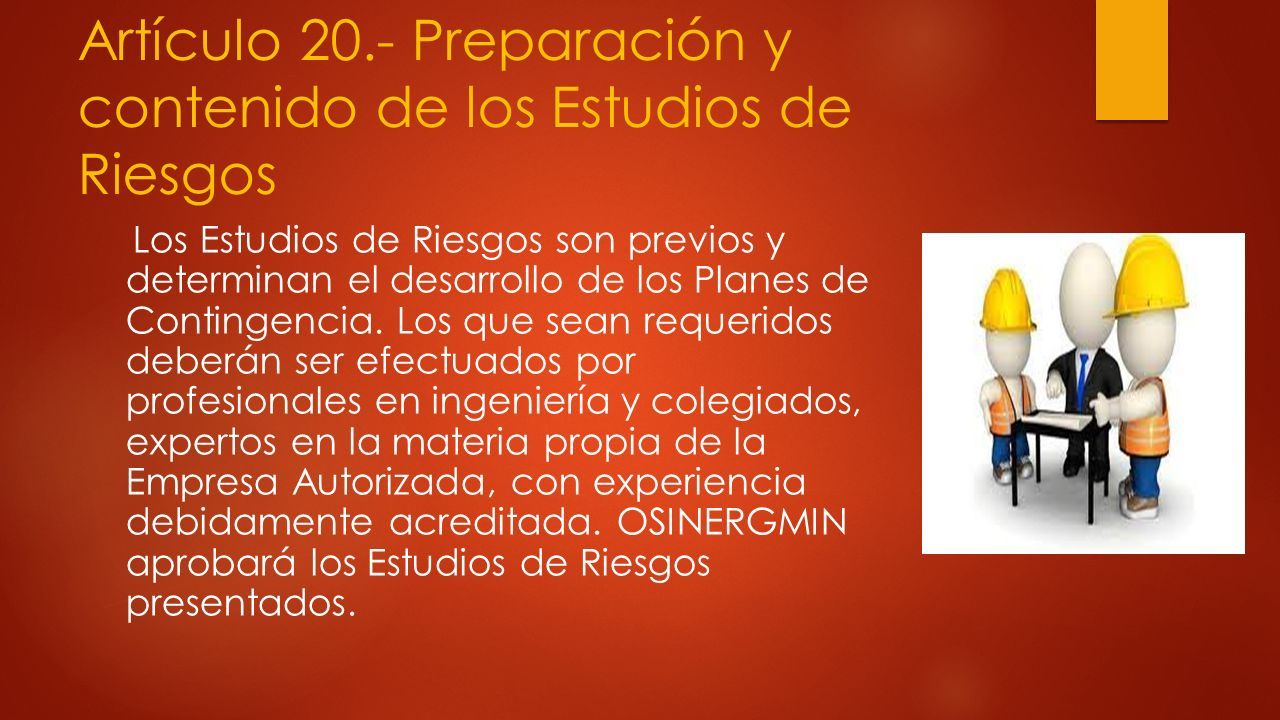 Artículo 20.- Preparación y contenido de los Estudios de Riesgos

Los Estudios de Riesgos son previos y determinan el desarrollo de los Planes de Contingencia. Los que sean requeridos deberán ser efectuados por profesionales en ingeniería y colegiados, expertos en la materia propia de la Empresa Autorizada, con experiencia debidamente acreditada. OSINERGMIN aprobará los Estudios de Riesgos presentados.